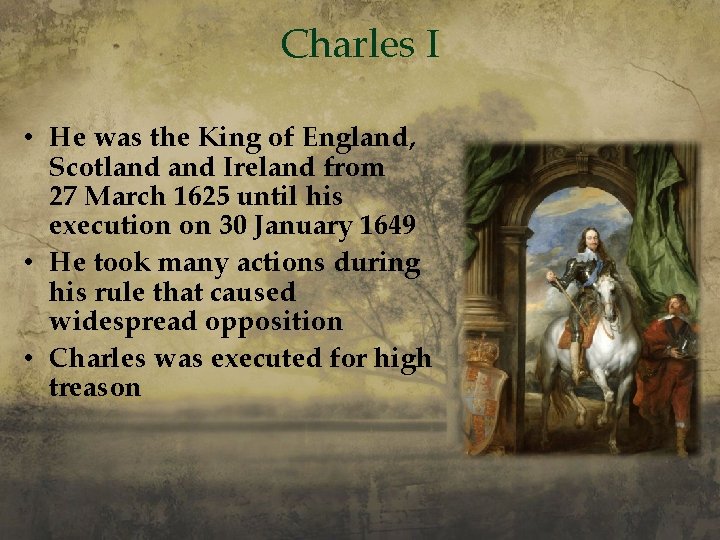 Charles I

• He was the King of England, Scotland and Ireland from 27 March 1625 until his execution on 30 January 1649
• He took many actions during his rule that caused widespread opposition
• Charles was executed for high treason